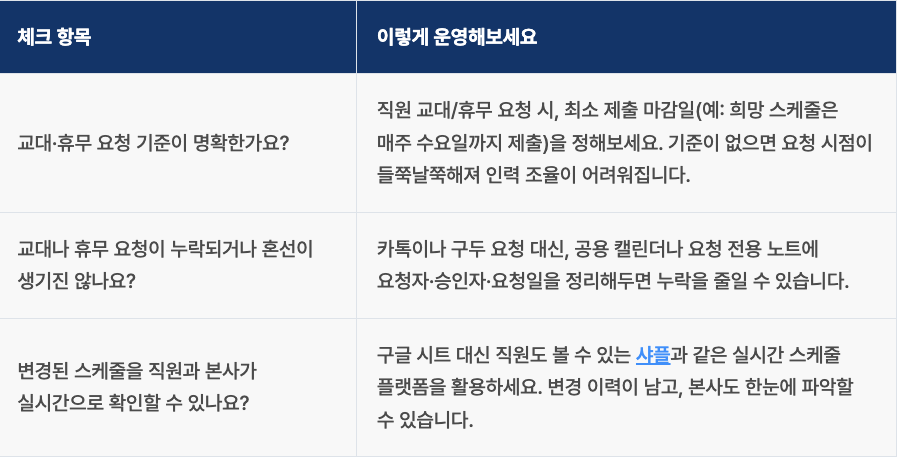 | 체크 항목 | 이렇게 운영해보세요 |
|---|---|
| 교대·휴무 요청 기준이 명확한가요? | 직원 교대/휴무 요청 시, 최소 제출 마감일(예: 희망 스케줄은 매주 수요일까지 제출)을 정해보세요. 기준이 없으면 요청 시점이 들쭉날쭉해져 인력 조율이 어려워집니다. |
| 교대나 휴무 요청이 누락되거나 혼선이 생기진 않나요? | 카톡이나 구두 요청 대신, 공용 캘린더나 요청 전용 노트에 요청자·승인자·요청일을 정리해두면 누락을 줄일 수 있습니다. |
| 변경된 스케줄을 직원과 본사가 실시간으로 확인할 수 있나요? | 구글 시트 대신 직원도 볼 수 있는 샤플과 같은 실시간 스케줄 플랫폼을 활용하세요. 변경 이력이 남고, 본사도 한눈에 파악할 수 있습니다. |